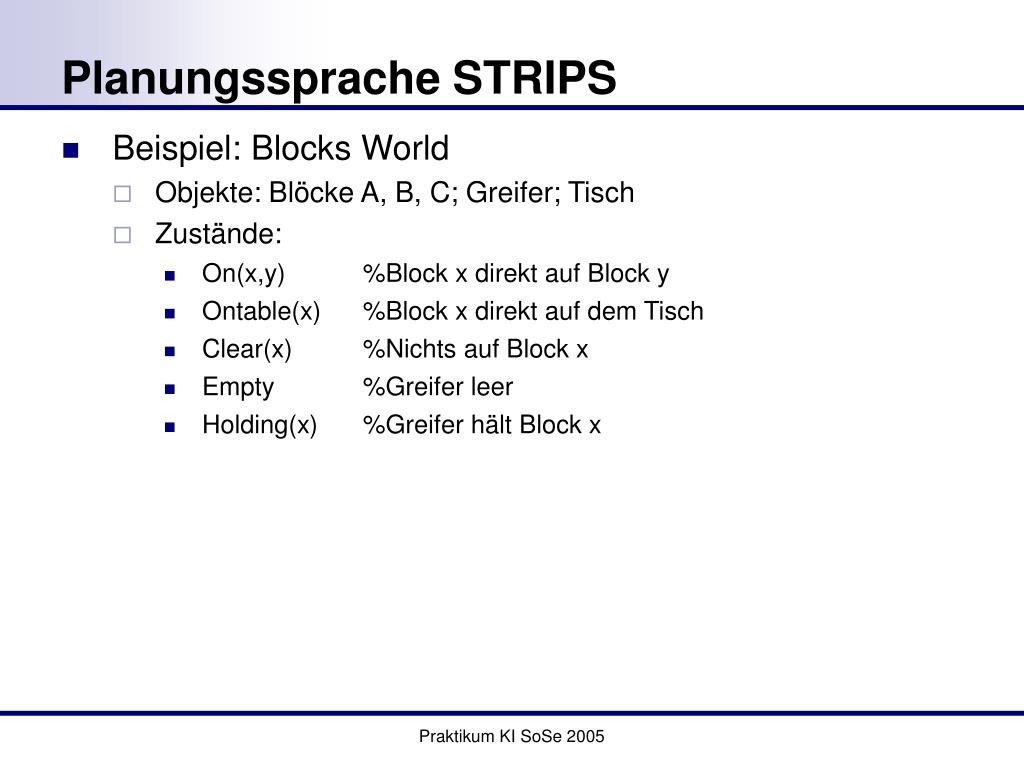 Planungssprache STRIPS

Beispiel: Blocks World

Objekte: Blöcke A, B, C; Greifer; Tisch

Zustände:

On(x,y) %Block x direkt auf Block y

Ontable(x) %Block x direkt auf dem Tisch

Clear(x) %Nichts auf Block x

Empty %Greifer leer

Holding(x) %Greifer hält Block x

Praktikum KI SoSe 2005